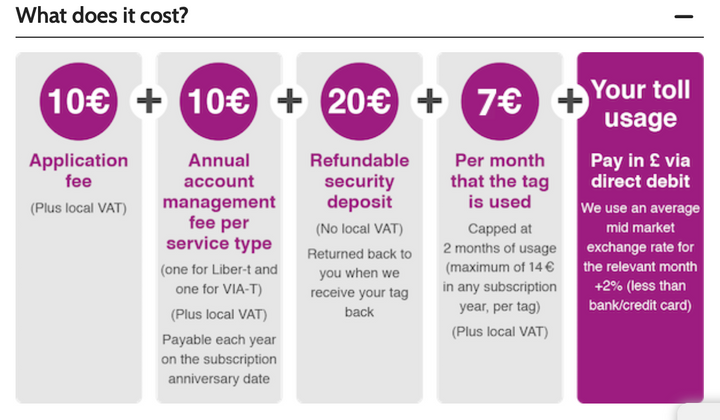 What does it cost?

—

10€

Application fee

(Plus local VAT)

+

10€

Annual account management fee per service type

(one for Liber-t and one for VIA-T)

(Plus local VAT)

Payable each year on the subscription anniversary date

+

20€

Refundable security deposit

(No local VAT)

Returned back to you when we receive your tag back

+

7€

Per month that the tag is used

Capped at 2 months of usage (maximum of 14 € in any subscription year, per tag)

(Plus local VAT)

+

Your toll usage

Pay in £ via direct debit

We use an average mid market exchange rate for the relevant month +2% (less than bank/credit card)